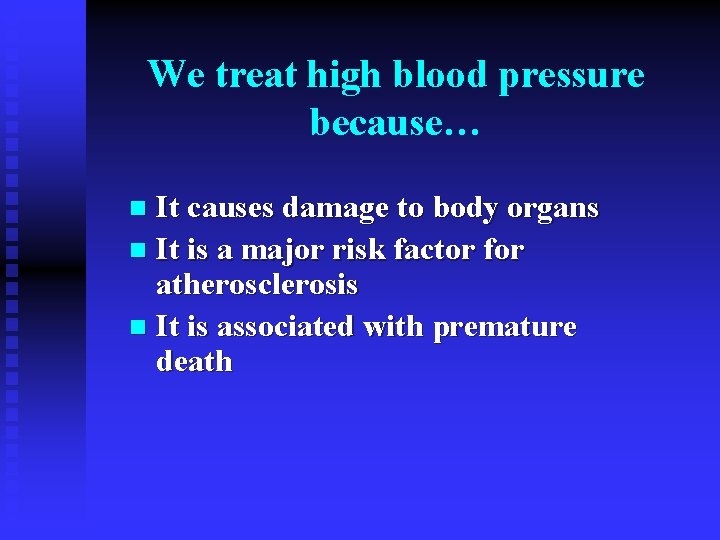 We treat high blood pressure because…

- It causes damage to body organs
- It is a major risk factor for atherosclerosis
- It is associated with premature death